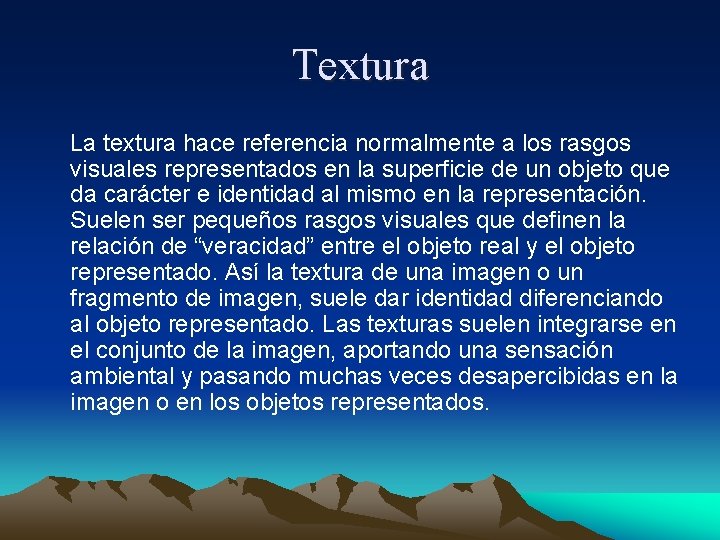 Textura

La textura hace referencia normalmente a los rasgos visuales representados en la superficie de un objeto que da carácter e identidad al mismo en la representación. Suelen ser pequeños rasgos visuales que definen la relación de “veracidad” entre el objeto real y el objeto representado. Así la textura de una imagen o un fragmento de imagen, suele dar identidad diferenciando al objeto representado. Las texturas suelen integrarse en el conjunto de la imagen, aportando una sensación ambiental y pasando muchas veces desapercibidas en la imagen o en los objetos representados.